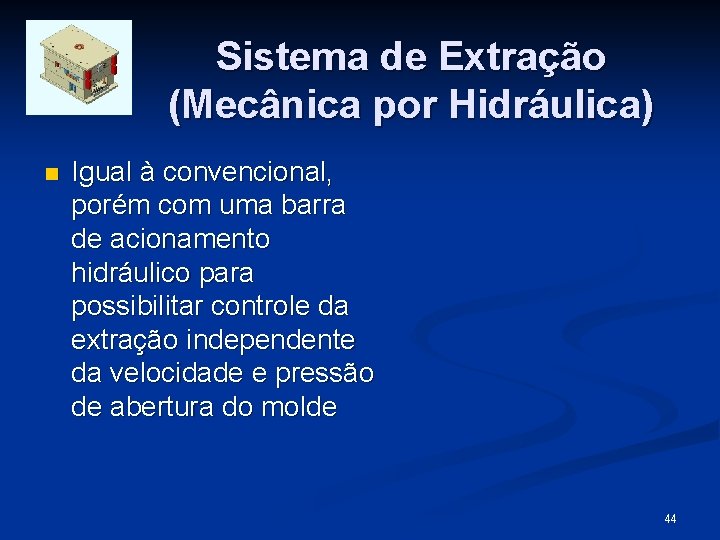 Sistema de Extração
(Mecânica por Hidráulica)

Igual à convencional, porém com uma barra de acionamento hidráulico para possibilitar controle da extração independente da velocidade e pressão de abertura do molde

44